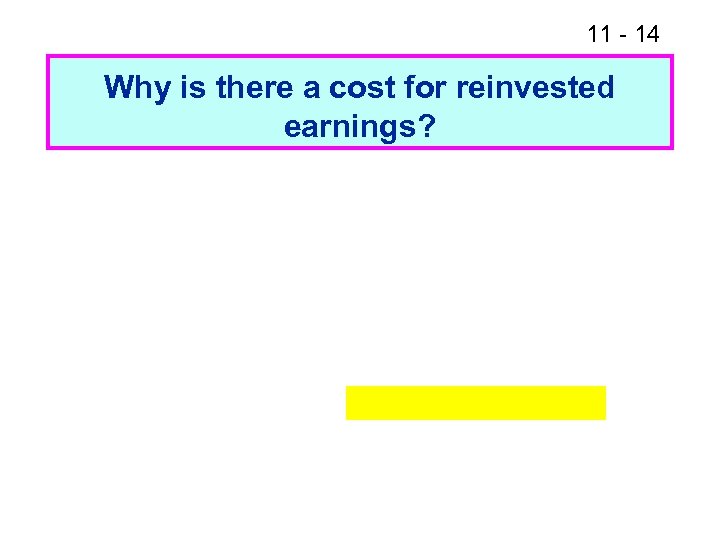 11 - 14

Why is there a cost for reinvested earnings?